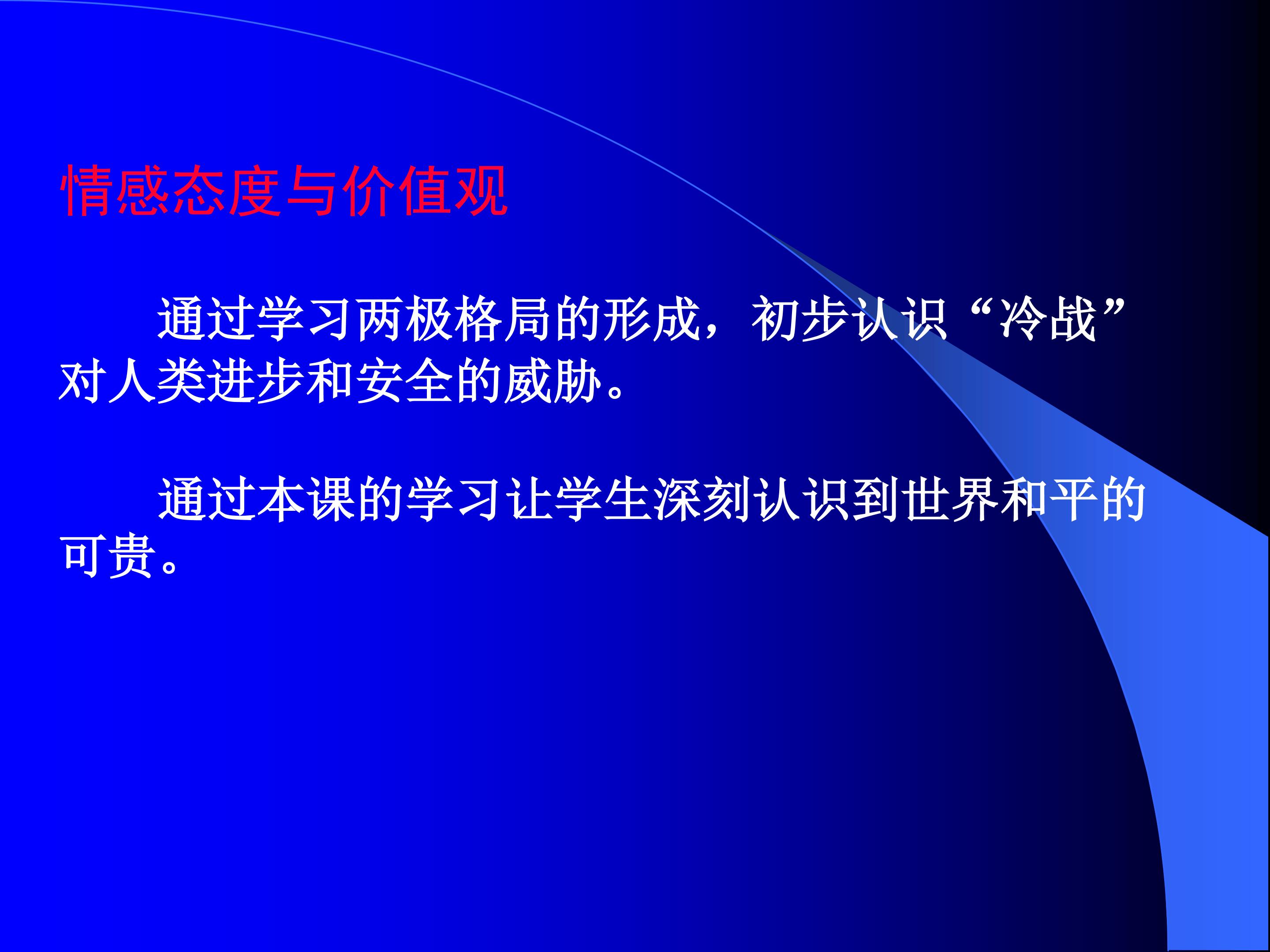 情感态度与价值观

通过学习两极格局的形成，初步认识“冷战”对人类进步和安全的威胁。

通过本课的学习让学生深刻认识到世界和平的可贵。